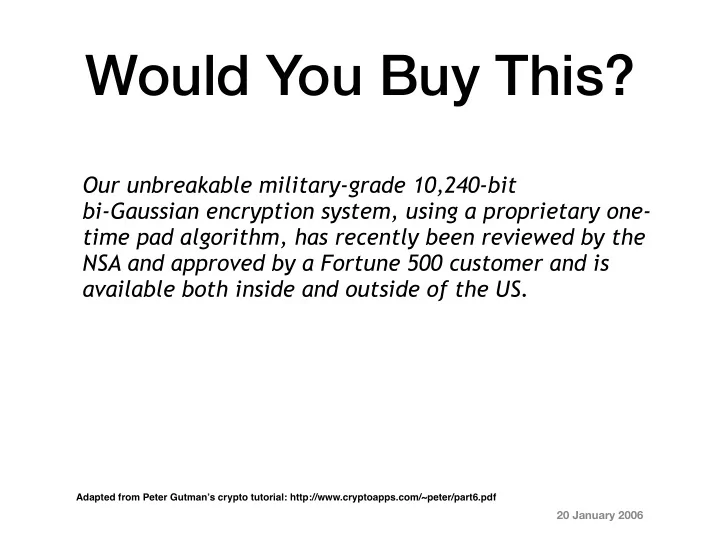 Would You Buy This?

Our unbreakable military-grade 10,240-bit bi-Gaussian encryption system, using a proprietary one-time pad algorithm, has recently been reviewed by the NSA and approved by a Fortune 500 customer and is available both inside and outside of the US.

Adapted from Peter Gutman's crypto tutorial: http://www.cryptoapps.com/~peter/part6.pdf

20 January 2006